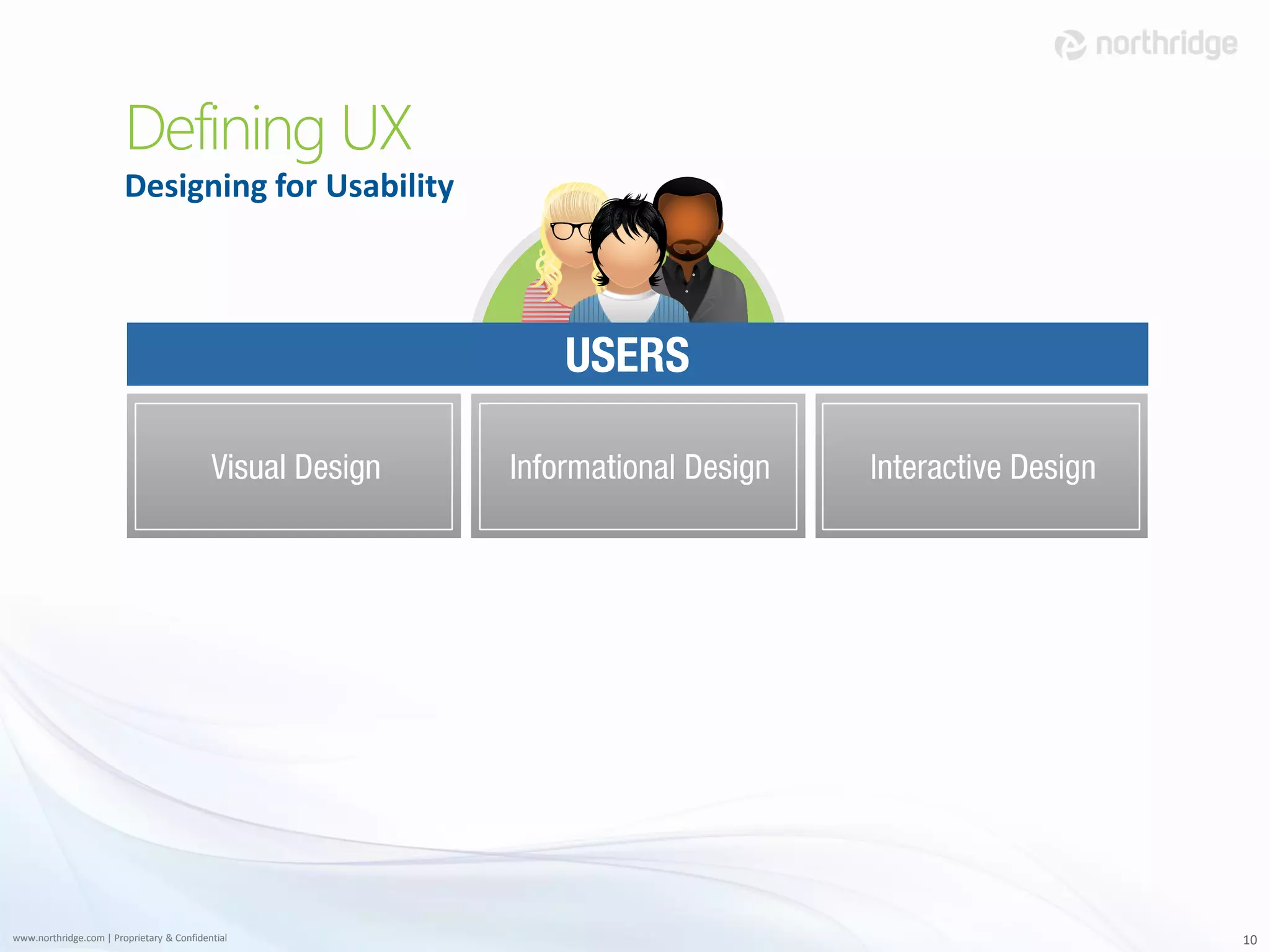 northridge

Defining UX

Designing for Usability

USERS

Visual Design

Informational Design

Interactive Design

www.northridge.com | Proprietary & Confidential

10